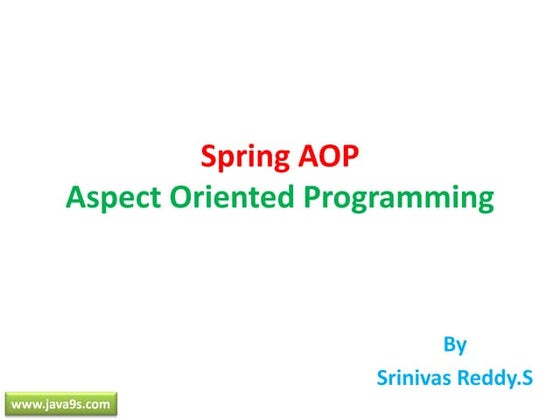 Spring AOP
Aspect Oriented Programming

By
Srinivas Reddy.S

www.java9s.com